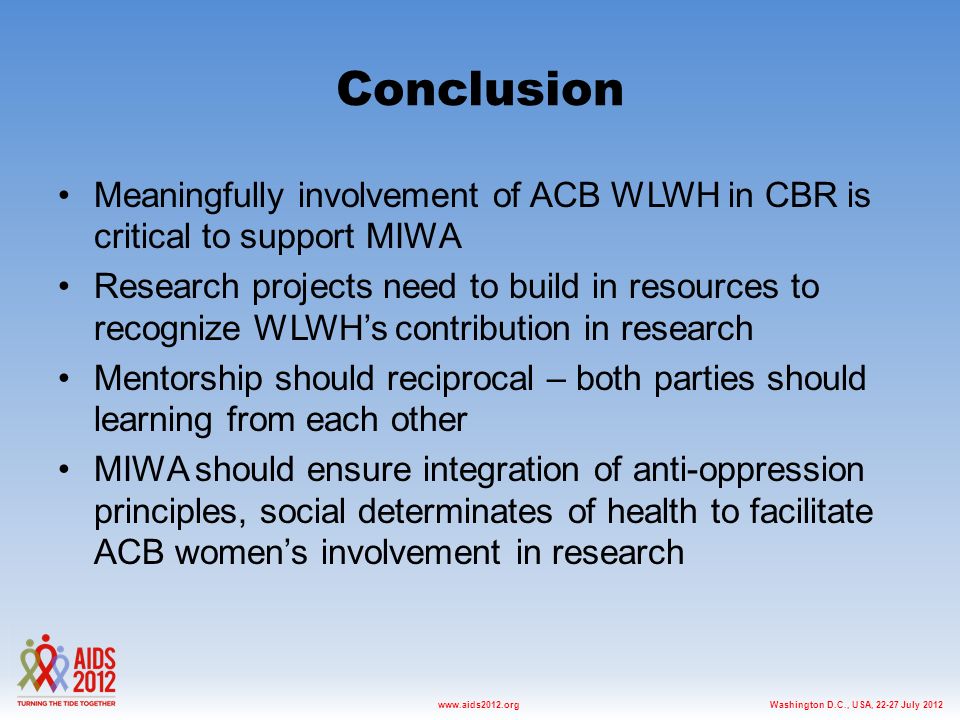 Conclusion

• Meaningfully involvement of ACB WLWH in CBR is critical to support MIWA
• Research projects need to build in resources to recognize WLWH's contribution in research
• Mentorship should reciprocal – both parties should learning from each other
• MIWA should ensure integration of anti-oppression principles, social determinates of health to facilitate ACB women's involvement in research

AIDS 2012
TURNING THE TIDE TOGETHER

www.aids2012.org

Washington D.C., USA, 22-27 July 2012